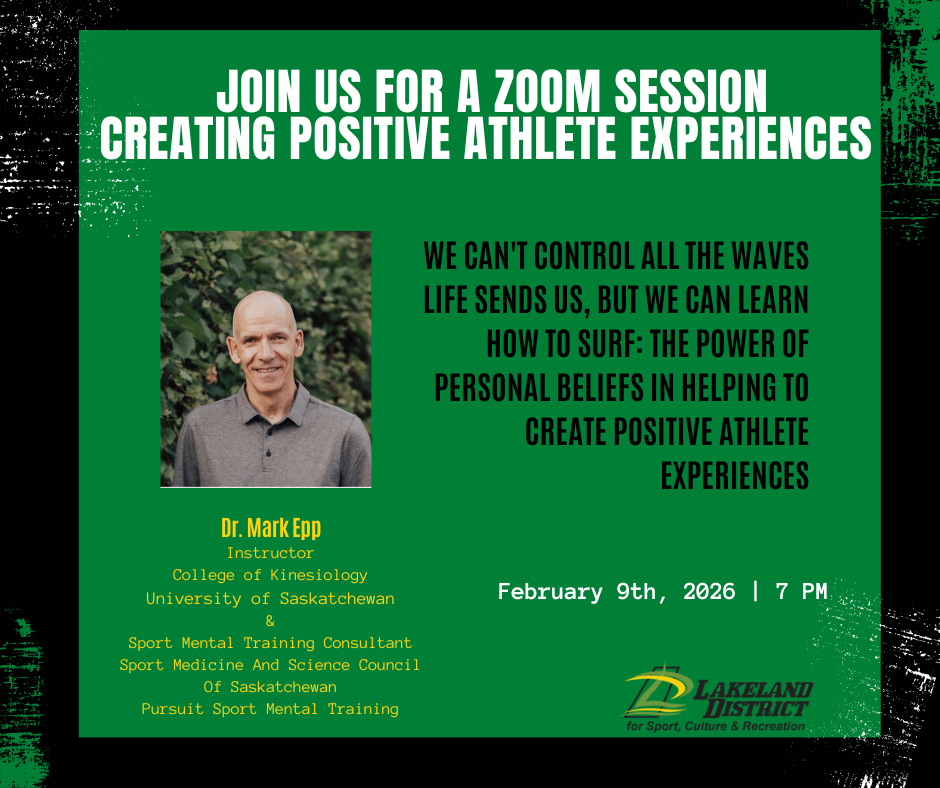 JOIN US FOR A ZOOM SESSION
CREATING POSITIVE ATHLETE EXPERIENCES

WE CAN'T CONTROL ALL THE WAVES LIFE SENDS US, BUT WE CAN LEARN HOW TO SURF: THE POWER OF PERSONAL BELIEFS IN HELPING TO CREATE POSITIVE ATHLETE EXPERIENCES

Dr. Mark Epp
Instructor
College of Kinesiology
University of Saskatchewan
&
Sport Mental Training Consultant
Sport Medicine And Science Council
Of Saskatchewan
Pursuit Sport Mental Training

February 9th, 2026 | 7 PM

LAKELAND DISTRICT
for Sport, Culture & Recreation